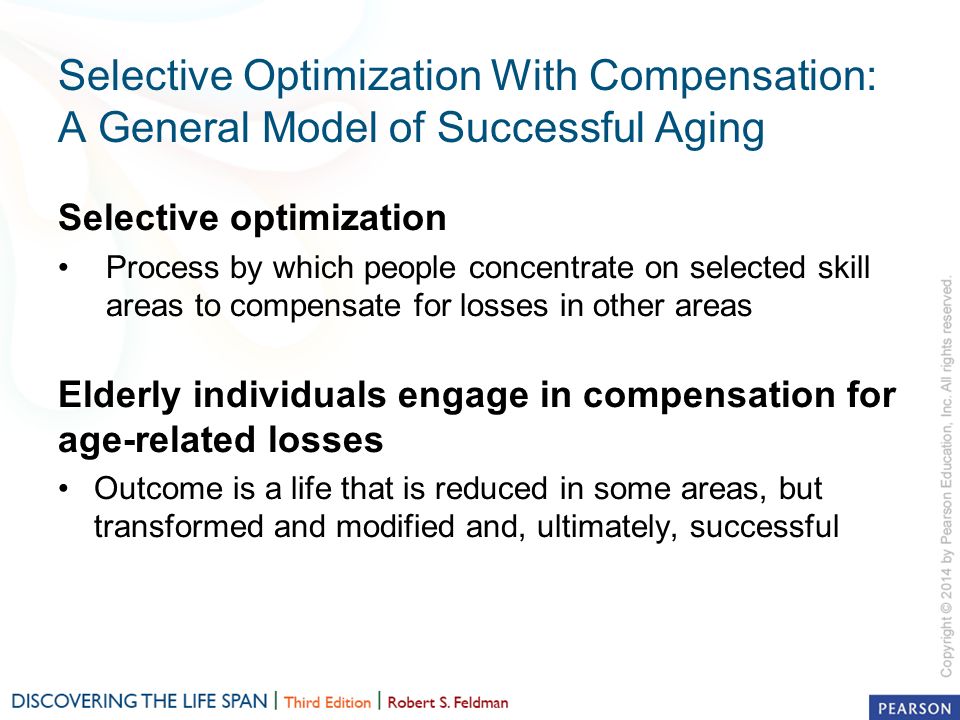 Selective Optimization With Compensation: A General Model of Successful Aging

Selective optimization

• Process by which people concentrate on selected skill areas to compensate for losses in other areas

Elderly individuals engage in compensation for age-related losses

• Outcome is a life that is reduced in some areas, but transformed and modified and, ultimately, successful

Copyright © 2014 by Pearson Education, Inc. All rights reserved.

DISCOVERING THE LIFE SPAN | Third Edition | Robert S. Feldman

PEARSON